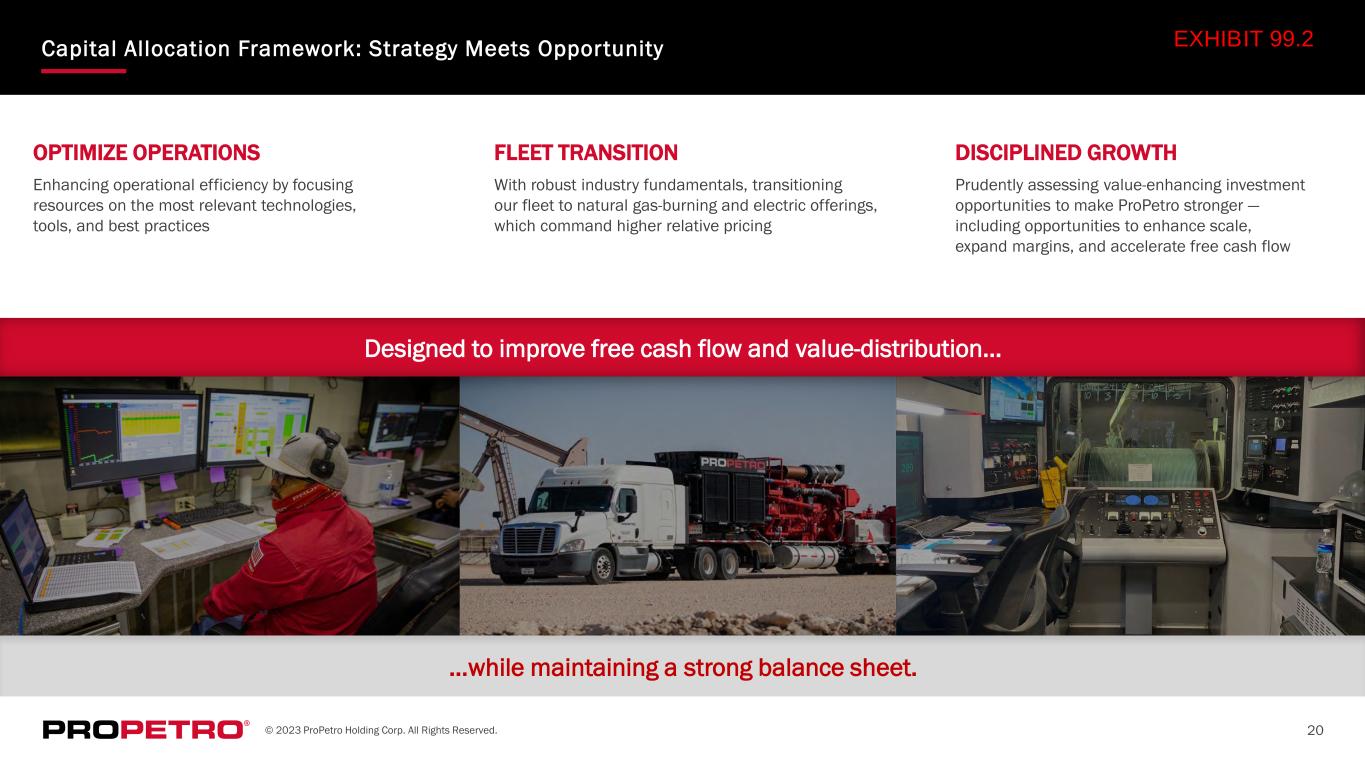 Capital Allocation Framework: Strategy Meets Opportunity

EXHIBIT 99.2

OPTIMIZE OPERATIONS

Enhancing operational efficiency by focusing resources on the most relevant technologies, tools, and best practices

FLEET TRANSITION

With robust industry fundamentals, transitioning our fleet to natural gas-burning and electric offerings, which command higher relative pricing

DISCIPLINED GROWTH

Prudently assessing value-enhancing investment opportunities to make ProPetro stronger — including opportunities to enhance scale, expand margins, and accelerate free cash flow

Designed to improve free cash flow and value-distribution…

PROPETRO

…while maintaining a strong balance sheet.

PROPETRO®

© 2023 ProPetro Holding Corp. All Rights Reserved.

20